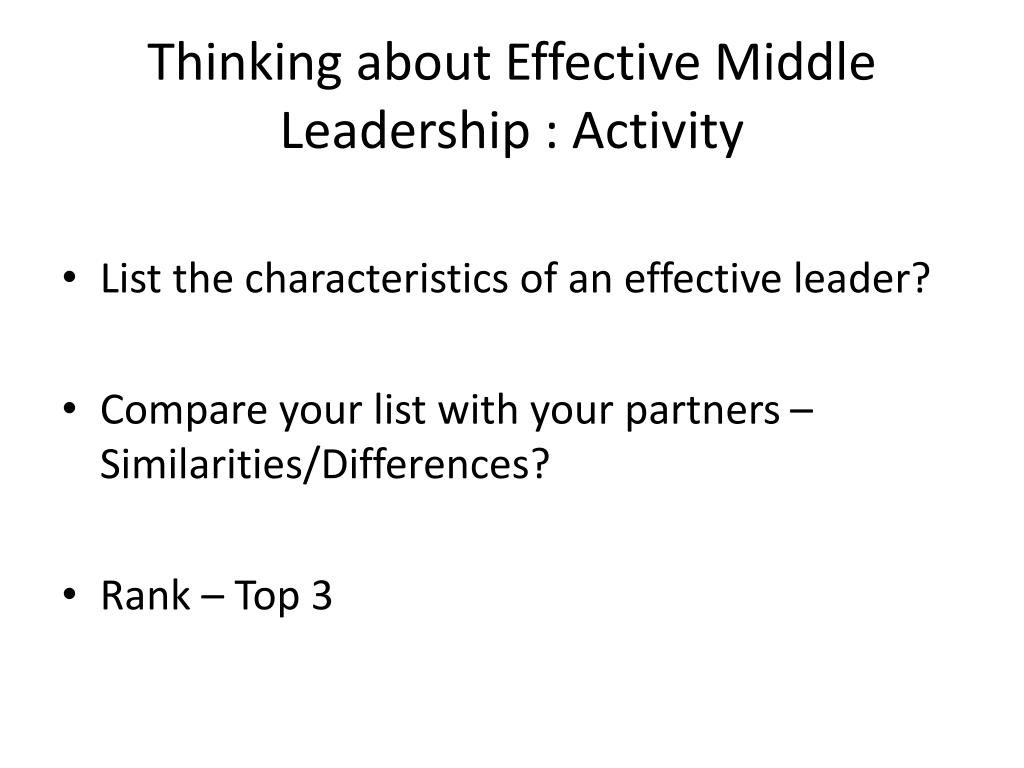 Thinking about Effective Middle Leadership : Activity

• List the characteristics of an effective leader?

• Compare your list with your partners – Similarities/Differences?

• Rank – Top 3